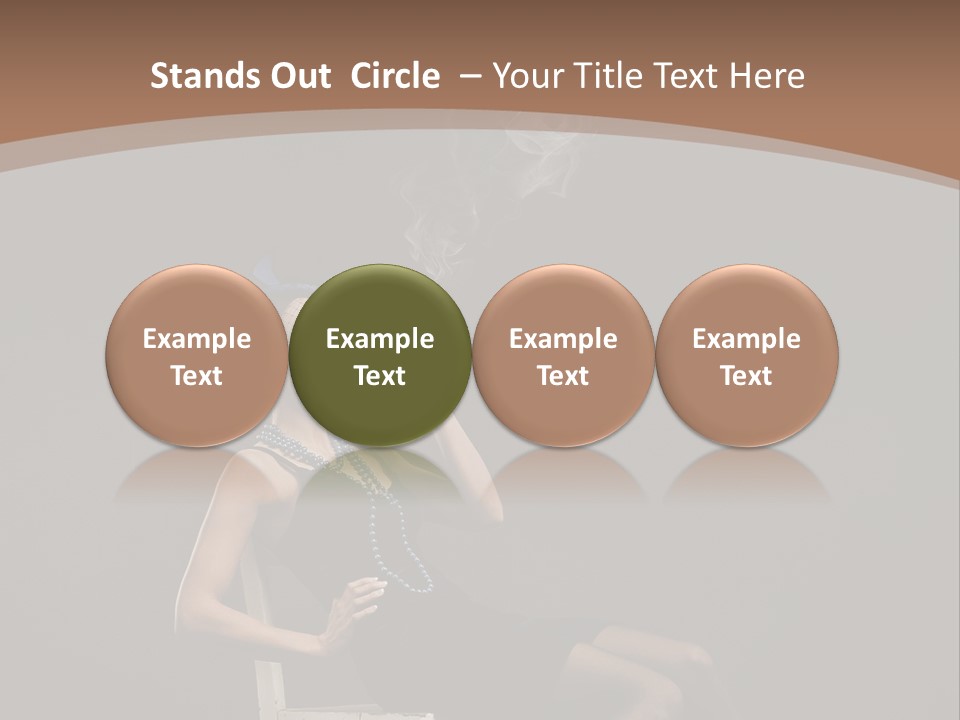 Stands Out Circle – Your Title Text Here

Example Text

Example Text

Example Text

Example Text